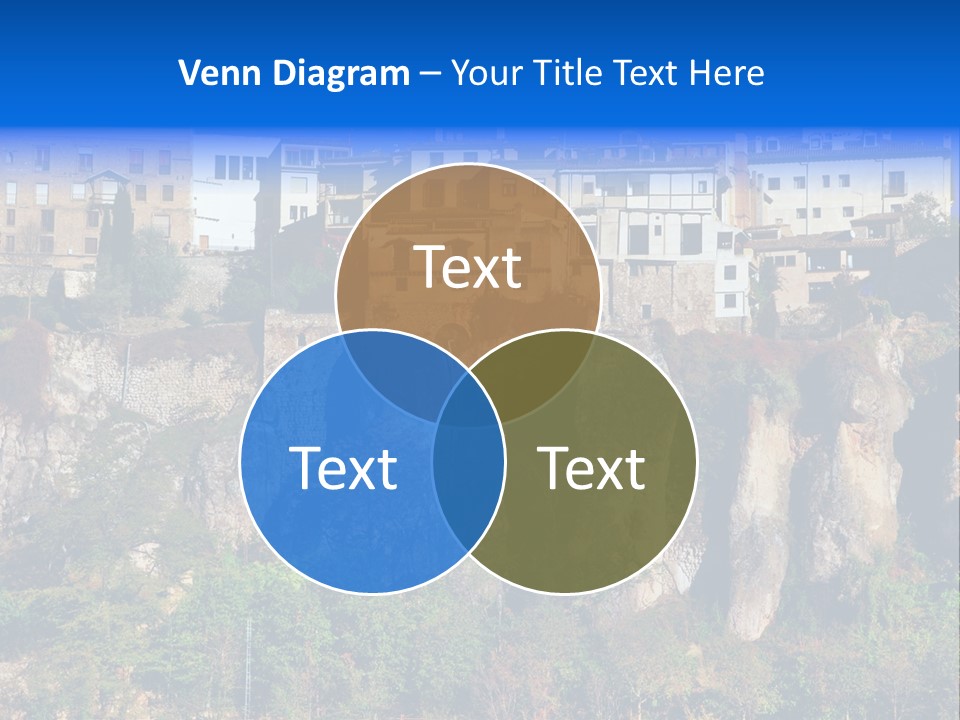 Venn Diagram – Your Title Text Here

Text

Text

Text